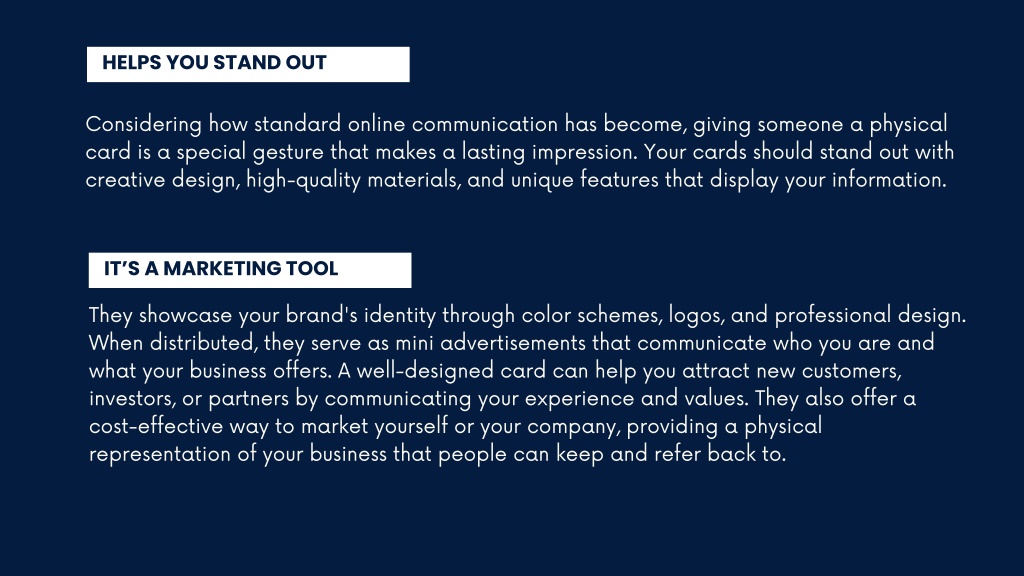 HELPS YOU STAND OUT

Considering how standard online communication has become, giving someone a physical card is a special gesture that makes a lasting impression. Your cards should stand out with creative design, high-quality materials, and unique features that display your information.

IT'S A MARKETING TOOL

They showcase your brand's identity through color schemes, logos, and professional design. When distributed, they serve as mini advertisements that communicate who you are and what your business offers. A well-designed card can help you attract new customers, investors, or partners by communicating your experience and values. They also offer a cost-effective way to market yourself or your company, providing a physical representation of your business that people can keep and refer back to.